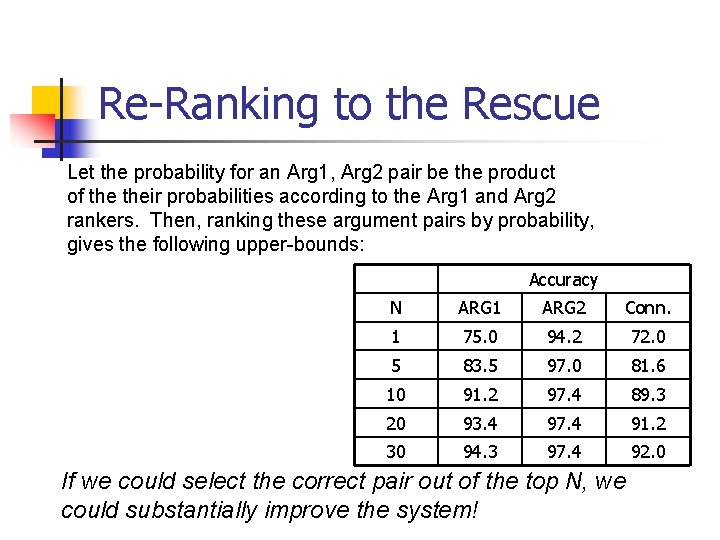 Re-Ranking to the Rescue

Let the probability for an Arg1, Arg2 pair be the product of the their probabilities according to the Arg1 and Arg2 rankers. Then, ranking these argument pairs by probability, gives the following upper-bounds:

| | Accuracy | | |
|---|---|---|---|
| N | ARG1 | ARG2 | Conn. |
| 1 | 75.0 | 94.2 | 72.0 |
| 5 | 83.5 | 97.0 | 81.6 |
| 10 | 91.2 | 97.4 | 89.3 |
| 20 | 93.4 | 97.4 | 91.2 |
| 30 | 94.3 | 97.4 | 92.0 |

If we could select the correct pair out of the top N, we could substantially improve the system!